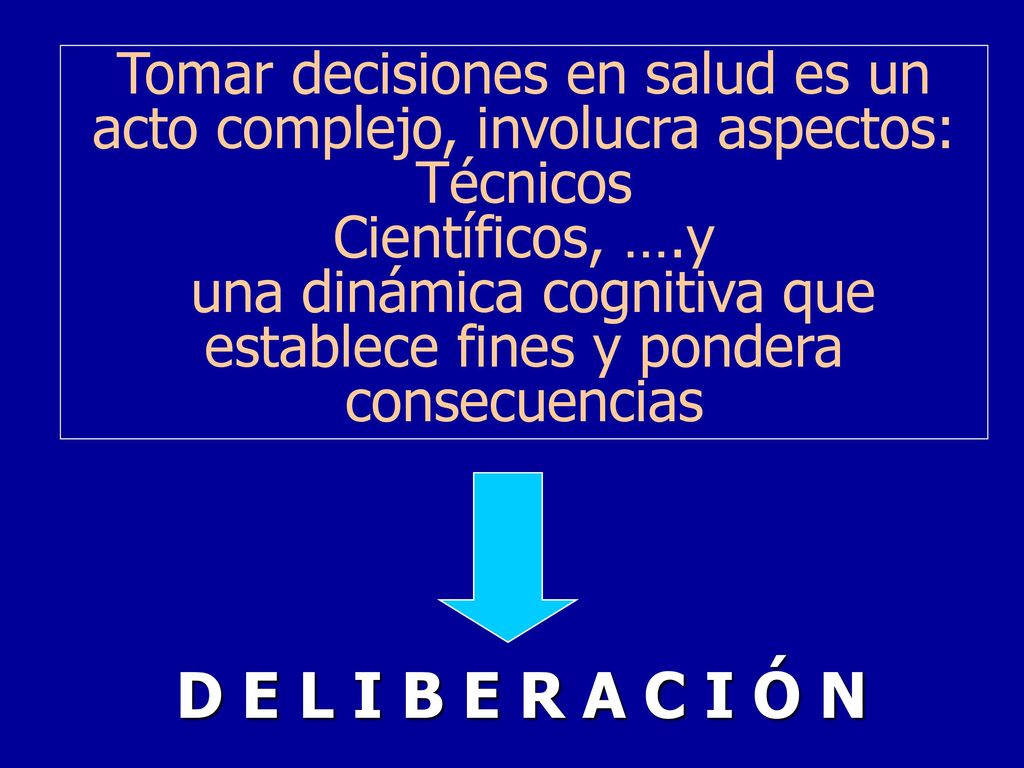 Tomar decisiones en salud es un acto complejo, involucra aspectos:
Técnicos
Científicos, ….y
una dinámica cognitiva que establece fines y pondera consecuencias

D E L I B E R A C I Ó N